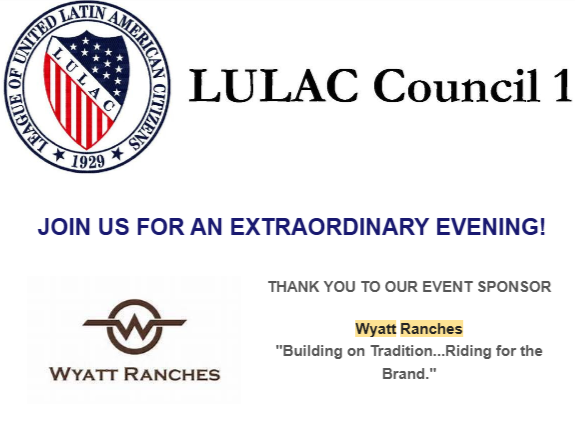 LEAGUE OF UNITED LATIN AMERICAN CITIZENS
LULAC
1929

LULAC Council 1

JOIN US FOR AN EXTRAORDINARY EVENING!

WYATT RANCHES

THANK YOU TO OUR EVENT SPONSOR

Wyatt Ranches
"Building on Tradition...Riding for the Brand."